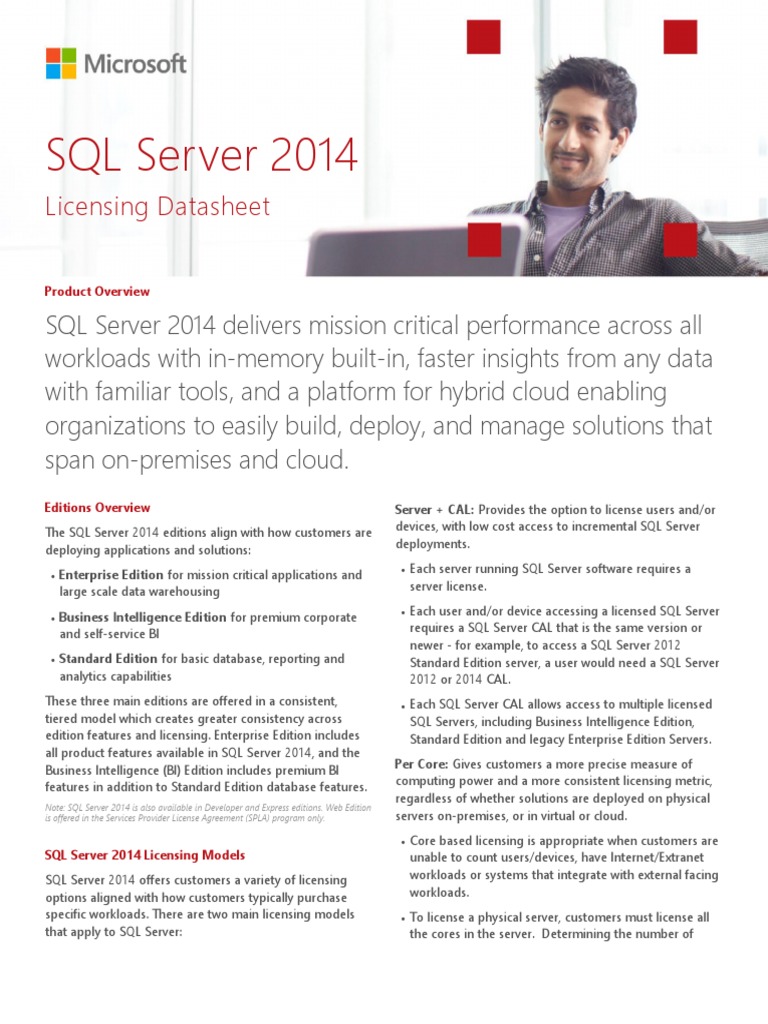 Microsoft

SQL Server 2014

Licensing Datasheet

Product Overview

SQL Server 2014 delivers mission critical performance across all workloads with in-memory built-in, faster insights from any data with familiar tools, and a platform for hybrid cloud enabling organizations to easily build, deploy, and manage solutions that span on-premises and cloud.

Editions Overview

The SQL Server 2014 editions align with how customers are deploying applications and solutions:

• Enterprise Edition for mission critical applications and large scale data warehousing

• Business Intelligence Edition for premium corporate and self-service BI

• Standard Edition for basic database, reporting and analytics capabilities

These three main editions are offered in a consistent, tiered model which creates greater consistency across edition features and licensing. Enterprise Edition includes all product features available in SQL Server 2014, and the Business Intelligence (BI) Edition includes premium BI features in addition to Standard Edition database features.

Note: SQL Server 2014 is also available in Developer and Express editions. Web Edition is offered in the Services Provider License Agreement (SPLA) program only.

SQL Server 2014 Licensing Models

SQL Server 2014 offers customers a variety of licensing options aligned with how customers typically purchase specific workloads. There are two main licensing models that apply to SQL Server:

Server + CAL: Provides the option to license users and/or devices, with low cost access to incremental SQL Server deployments.

• Each server running SQL Server software requires a server license.

• Each user and/or device accessing a licensed SQL Server requires a SQL Server CAL that is the same version or newer - for example, to access a SQL Server 2012 Standard Edition server, a user would need a SQL Server 2012 or 2014 CAL.

• Each SQL Server CAL allows access to multiple licensed SQL Servers, including Business Intelligence Edition, Standard Edition and legacy Enterprise Edition Servers.

Per Core: Gives customers a more precise measure of computing power and a more consistent licensing metric, regardless of whether solutions are deployed on physical servers on-premises, or in virtual or cloud.

• Core based licensing is appropriate when customers are unable to count users/devices, have Internet/Extranet workloads or systems that integrate with external facing workloads.

• To license a physical server, customers must license all the cores in the server. Determining the number of